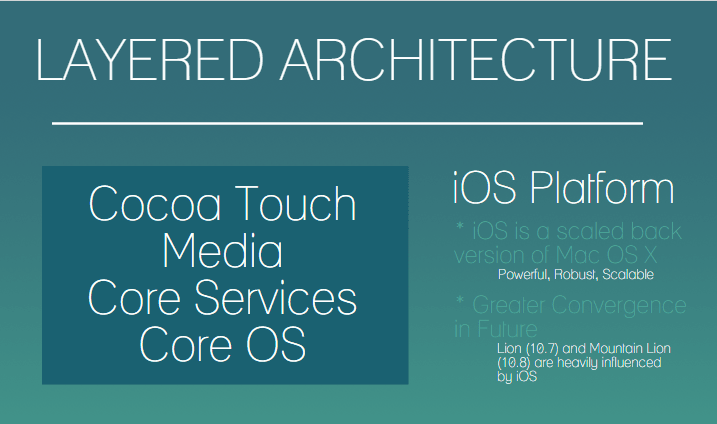 LAYERED ARCHITECTURE

Cocoa Touch
Media
Core Services
Core OS

iOS Platform

* iOS is a scaled back version of Mac OS X
Powerful, Robust, Scalable

* Greater Convergence in Future
Lion (10.7) and Mountain Lion (10.8) are heavily influenced by iOS